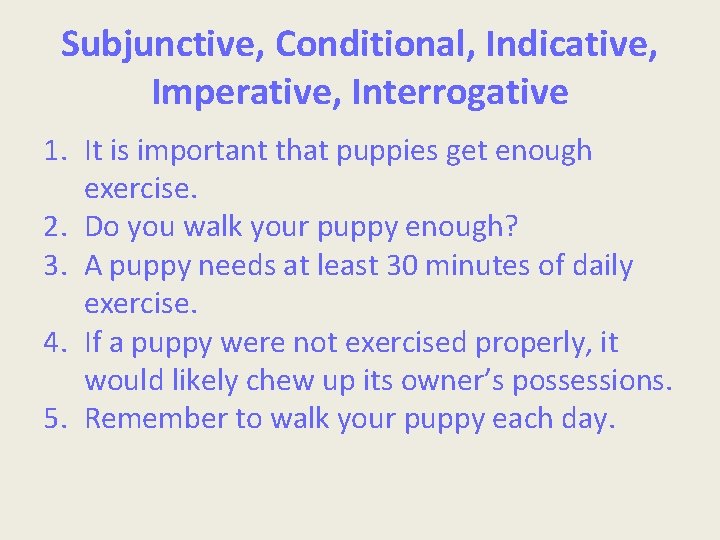 Subjunctive, Conditional, Indicative, Imperative, Interrogative

1. It is important that puppies get enough exercise.
2. Do you walk your puppy enough?
3. A puppy needs at least 30 minutes of daily exercise.
4. If a puppy were not exercised properly, it would likely chew up its owner's possessions.
5. Remember to walk your puppy each day.